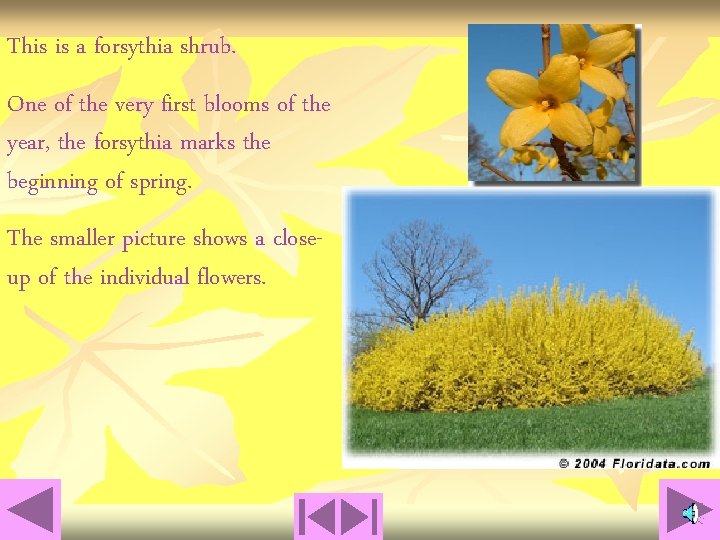 This is a forsythia shrub.

One of the very first blooms of the year, the forsythia marks the beginning of spring.

The smaller picture shows a close-up of the individual flowers.

© 2004 Floridata.com